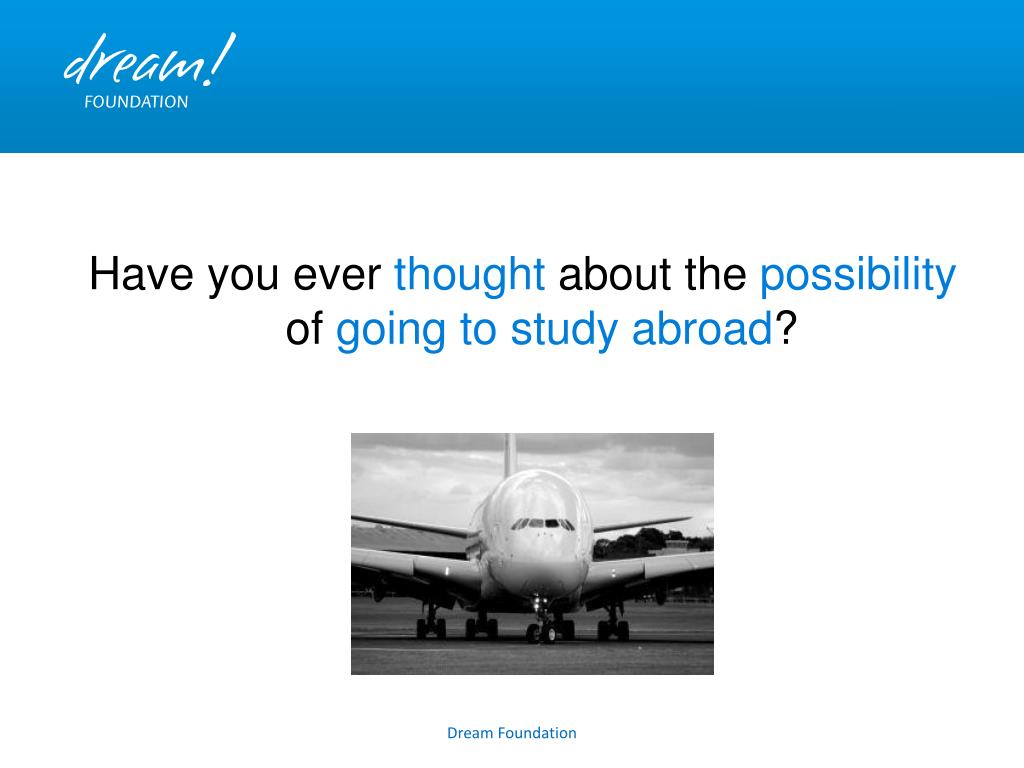 dream!
FOUNDATION

Have you ever thought about the possibility of going to study abroad?

Dream Foundation